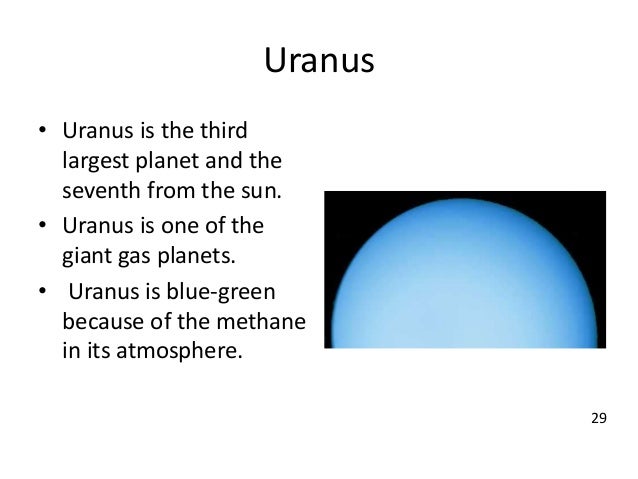 Uranus

• Uranus is the third largest planet and the seventh from the sun.
• Uranus is one of the giant gas planets.
• Uranus is blue-green because of the methane in its atmosphere.

29